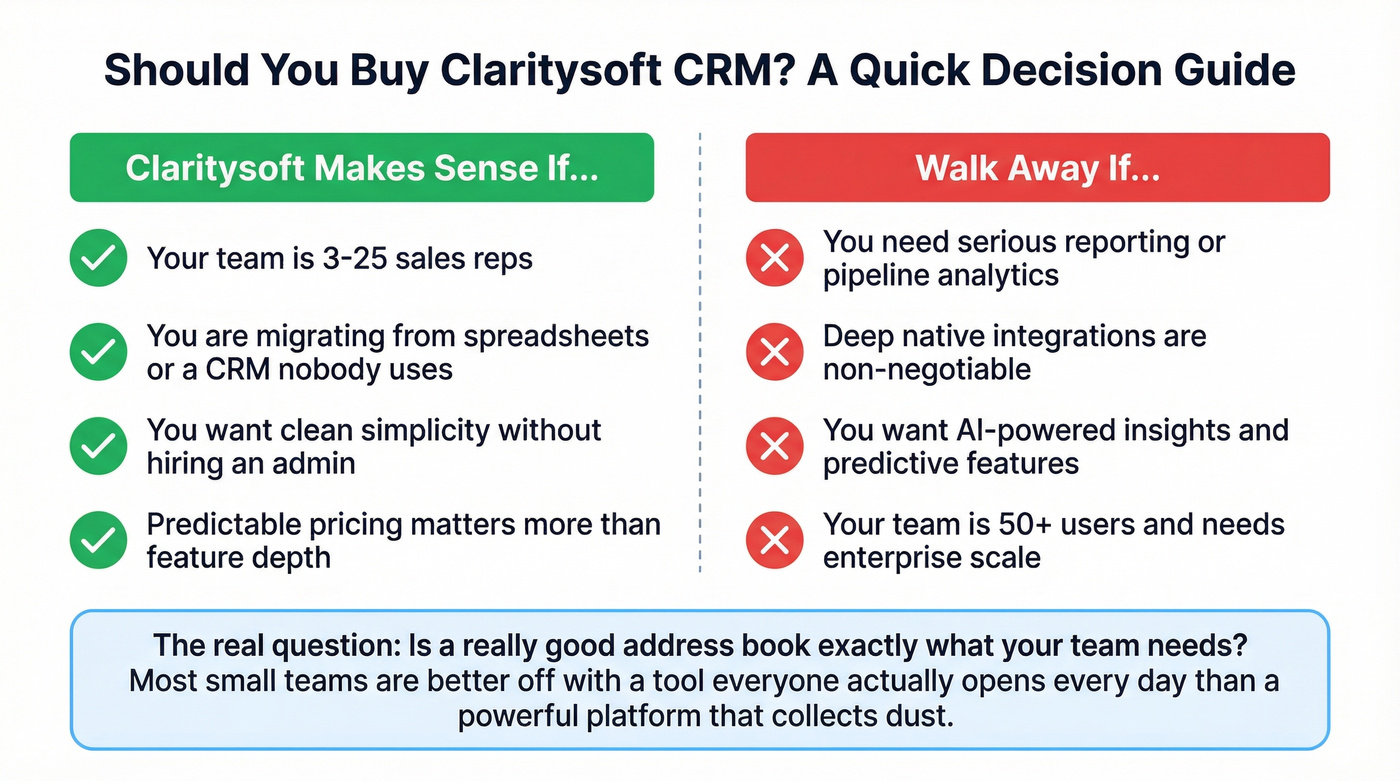 Should You Buy Claritysoft CRM? A Quick Decision Guide

Claritysoft Makes Sense If...

Your team is 3-25 sales reps

You are migrating from spreadsheets or a CRM nobody uses

You want clean simplicity without hiring an admin

Predictable pricing matters more than feature depth

Walk Away If...

You need serious reporting or pipeline analytics

Deep native integrations are non-negotiable

You want AI-powered insights and predictive features

Your team is 50+ users and needs enterprise scale

The real question: Is a really good address book exactly what your team needs? Most small teams are better off with a tool everyone actually opens every day than a powerful platform that collects dust.